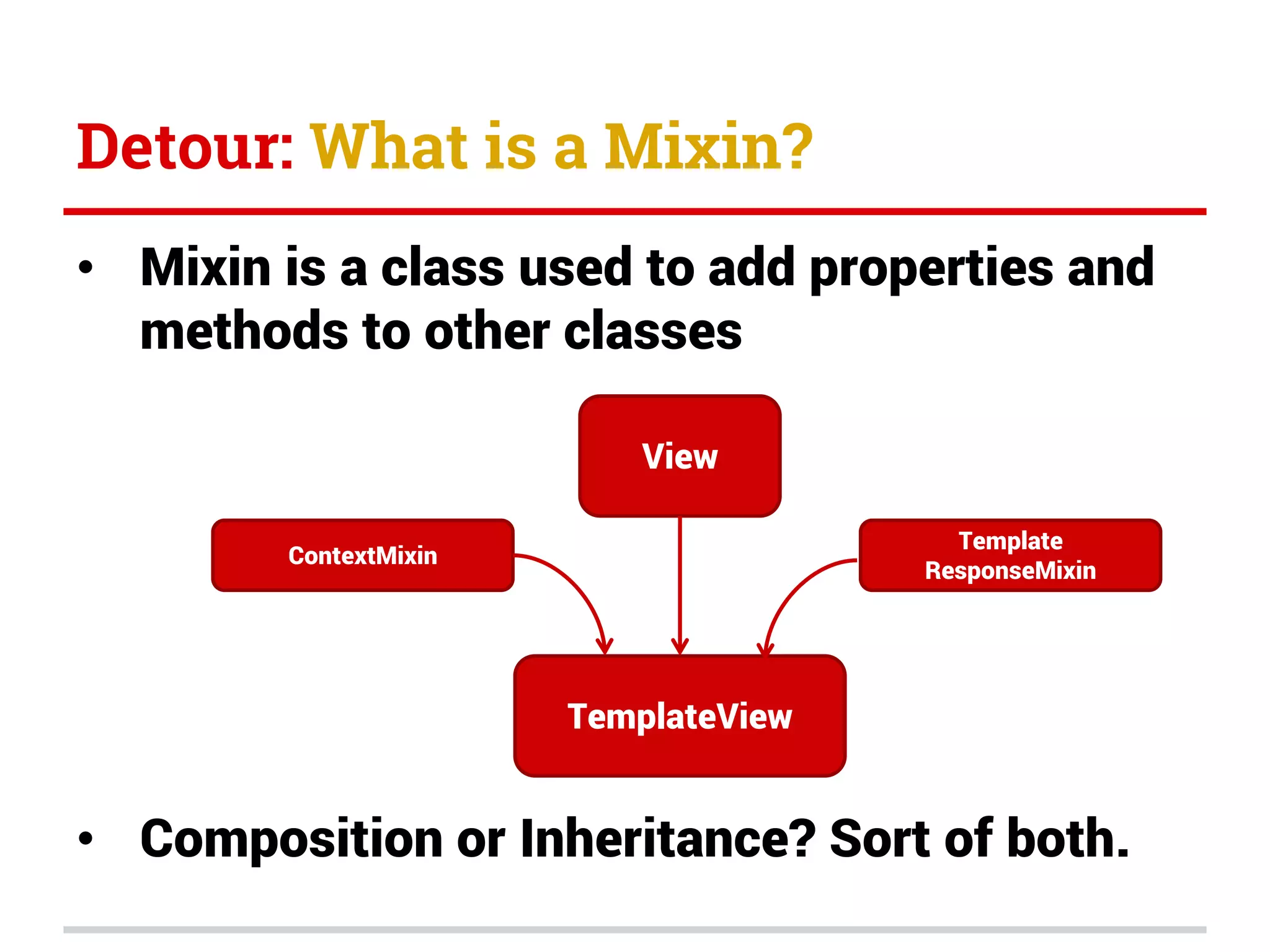 Detour: What is a Mixin?

• Mixin is a class used to add properties and methods to other classes

View

ContextMixin

Template ResponseMixin

TemplateView

• Composition or Inheritance? Sort of both.